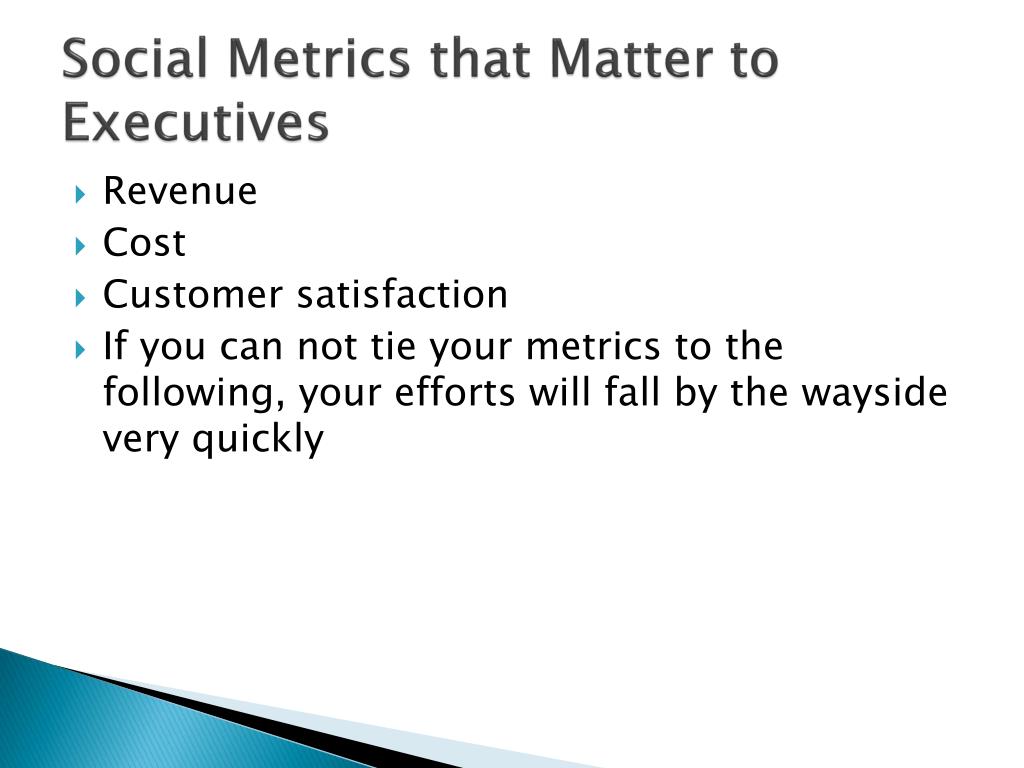 Social Metrics that Matter to Executives

Revenue
Cost
Customer satisfaction
If you can not tie your metrics to the following, your efforts will fall by the wayside very quickly